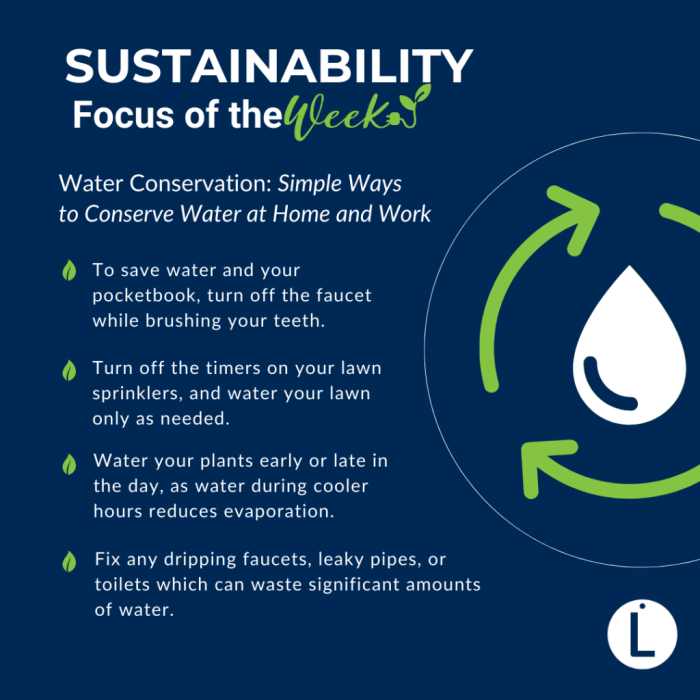 SUSTAINABILITY
Focus of the Week

Water Conservation: Simple Ways to Conserve Water at Home and Work

To save water and your pocketbook, turn off the faucet while brushing your teeth.

Turn off the timers on your lawn sprinklers, and water your lawn only as needed.

Water your plants early or late in the day, as water during cooler hours reduces evaporation.

Fix any dripping faucets, leaky pipes, or toilets which can waste significant amounts of water.

L